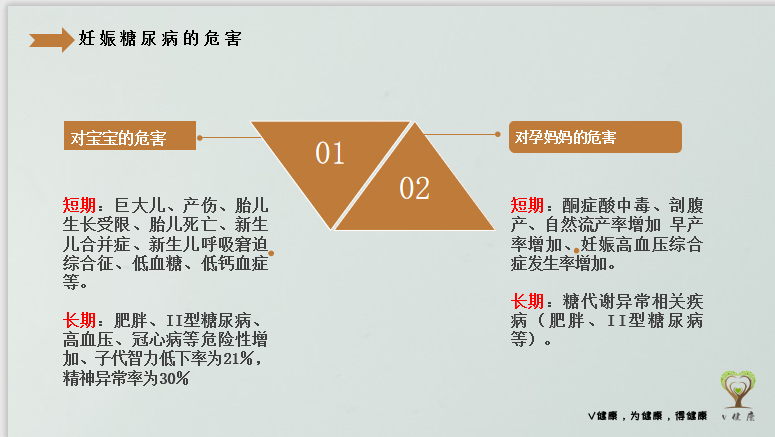 妊娠糖尿病的危害

对宝宝的危害

01

02

对孕妈妈的危害

短期：巨大儿、产伤、胎儿生长受限、胎儿死亡、新生儿合并症、新生儿呼吸窘迫综合征、低血糖、低钙血症等。

长期：肥胖、II型糖尿病、高血压、冠心病等危险性增加、子代智力低下率为21%，精神异常率为30%

短期：酮症酸中毒、剖腹产、自然流产率增加 早产率增加、妊娠高血压综合症发生率增加。

长期：糖代谢异常相关疾病（肥胖、II型糖尿病等）。

V健康，为健康，得健康

V健康